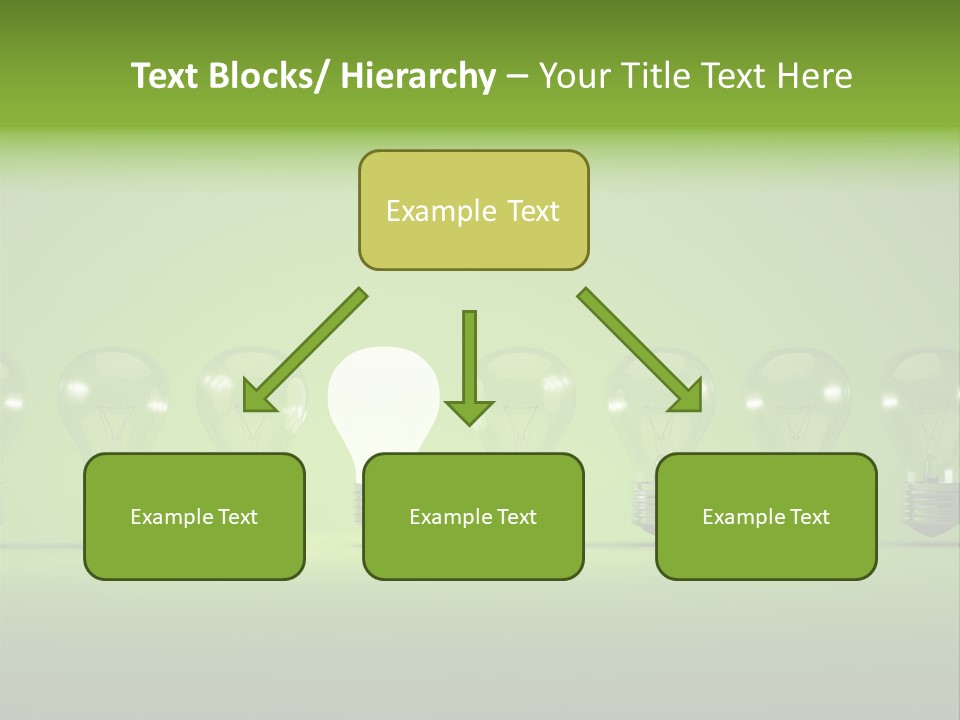 Text Blocks/ Hierarchy – Your Title Text Here

Example Text

Example Text

Example Text

Example Text